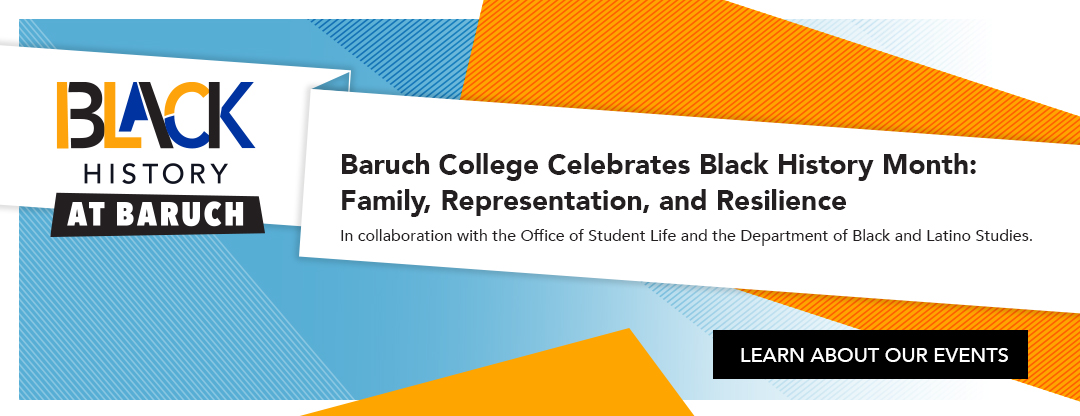 BLACK HISTORY AT BARUCH

Baruch College Celebrates Black History Month: Family, Representation, and Resilience

In collaboration with the Office of Student Life and the Department of Black and Latino Studies.

LEARN ABOUT OUR EVENTS